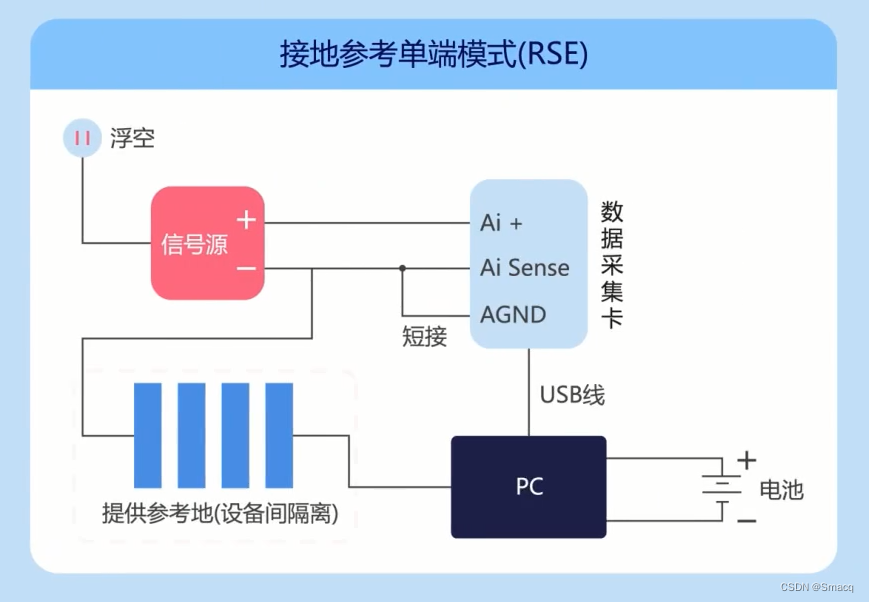 接地参考单端模式(RSE)

浮空

信号源
+
−

Ai +
Ai Sense
AGND

数据采集卡

短接

USB线

提供参考地(设备间隔离)

PC

+
−
电池

CSDN @Smacq